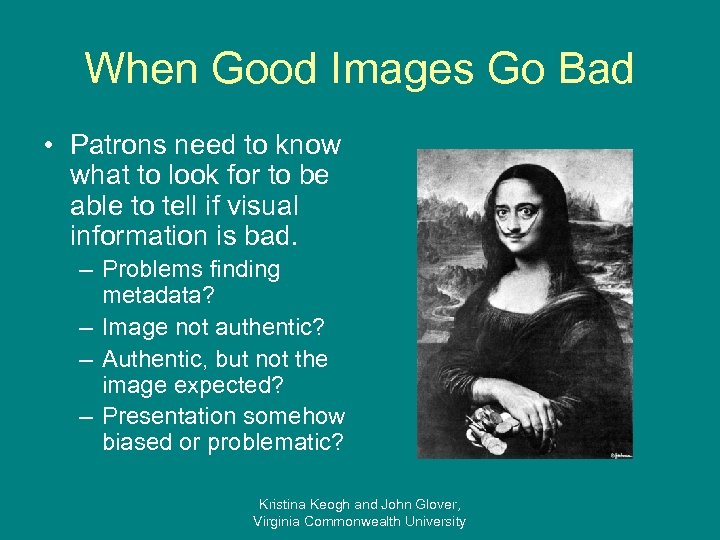 When Good Images Go Bad

• Patrons need to know what to look for to be able to tell if visual information is bad.
– Problems finding metadata?
– Image not authentic?
– Authentic, but not the image expected?
– Presentation somehow biased or problematic?

Kristina Keogh and John Glover, Virginia Commonwealth University